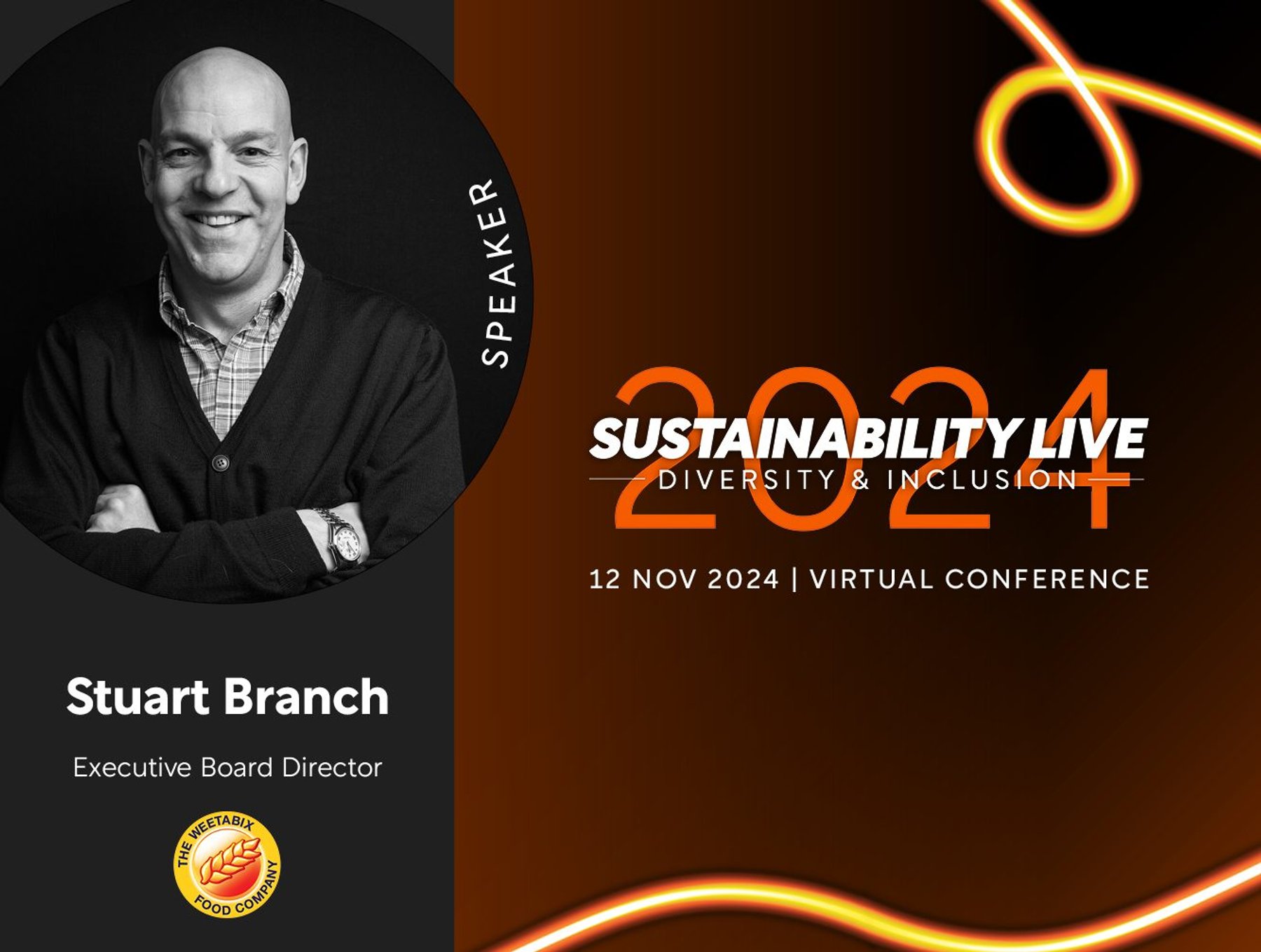 SPEAKER

Stuart Branch

Executive Board Director

THE WEETABIX FOOD COMPANY

2024
SUSTAINABILITY LIVE
DIVERSITY & INCLUSION

12 NOV 2024 | VIRTUAL CONFERENCE